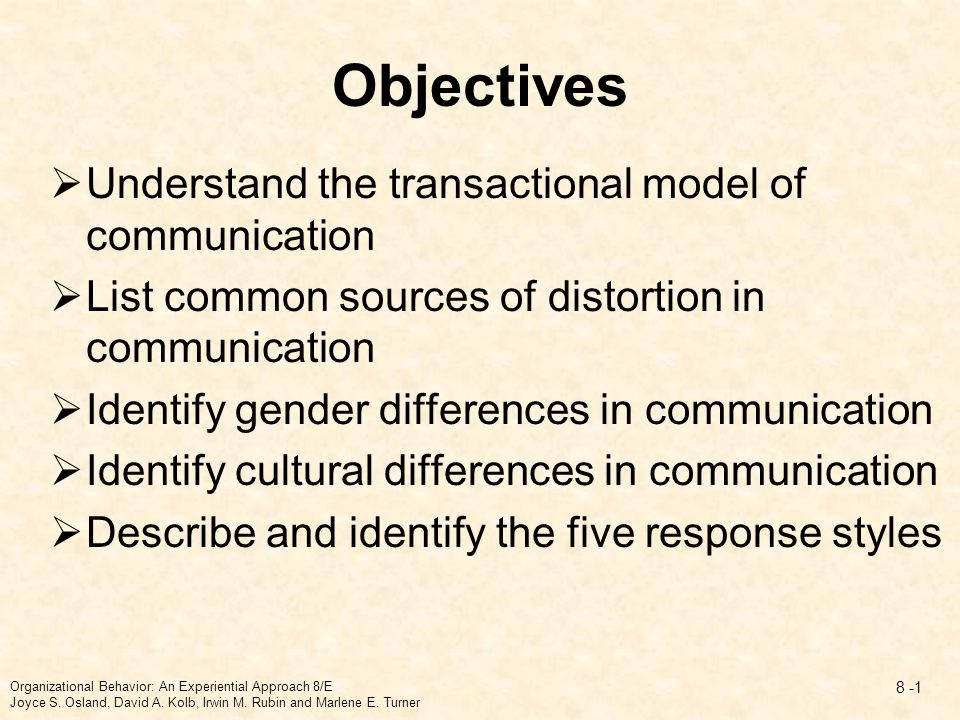 Objectives

➢ Understand the transactional model of communication

➢ List common sources of distortion in communication

➢ Identify gender differences in communication

➢ Identify cultural differences in communication

➢ Describe and identify the five response styles

Organizational Behavior: An Experiential Approach 8/E
Joyce S. Osland, David A. Kolb, Irwin M. Rubin and Marlene E. Turner

8 -1